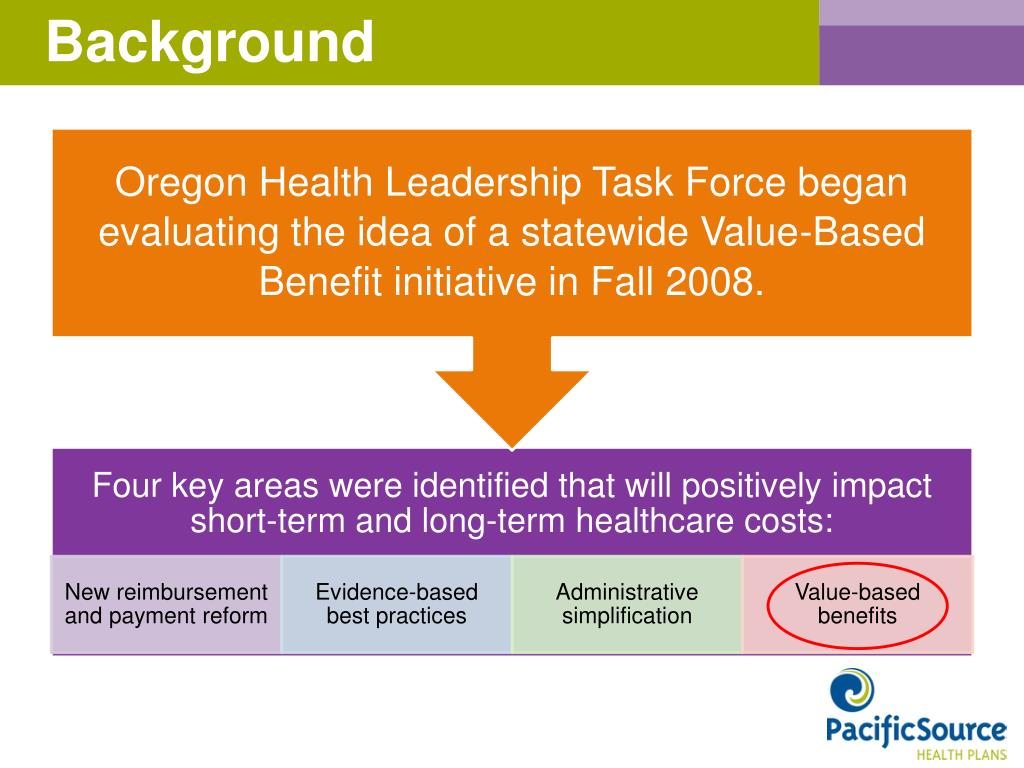 Background

Oregon Health Leadership Task Force began evaluating the idea of a statewide Value-Based Benefit initiative in Fall 2008.

Four key areas were identified that will positively impact short-term and long-term healthcare costs:

New reimbursement and payment reform

Evidence-based best practices

Administrative simplification

Value-based benefits

PacificSource
HEALTH PLANS